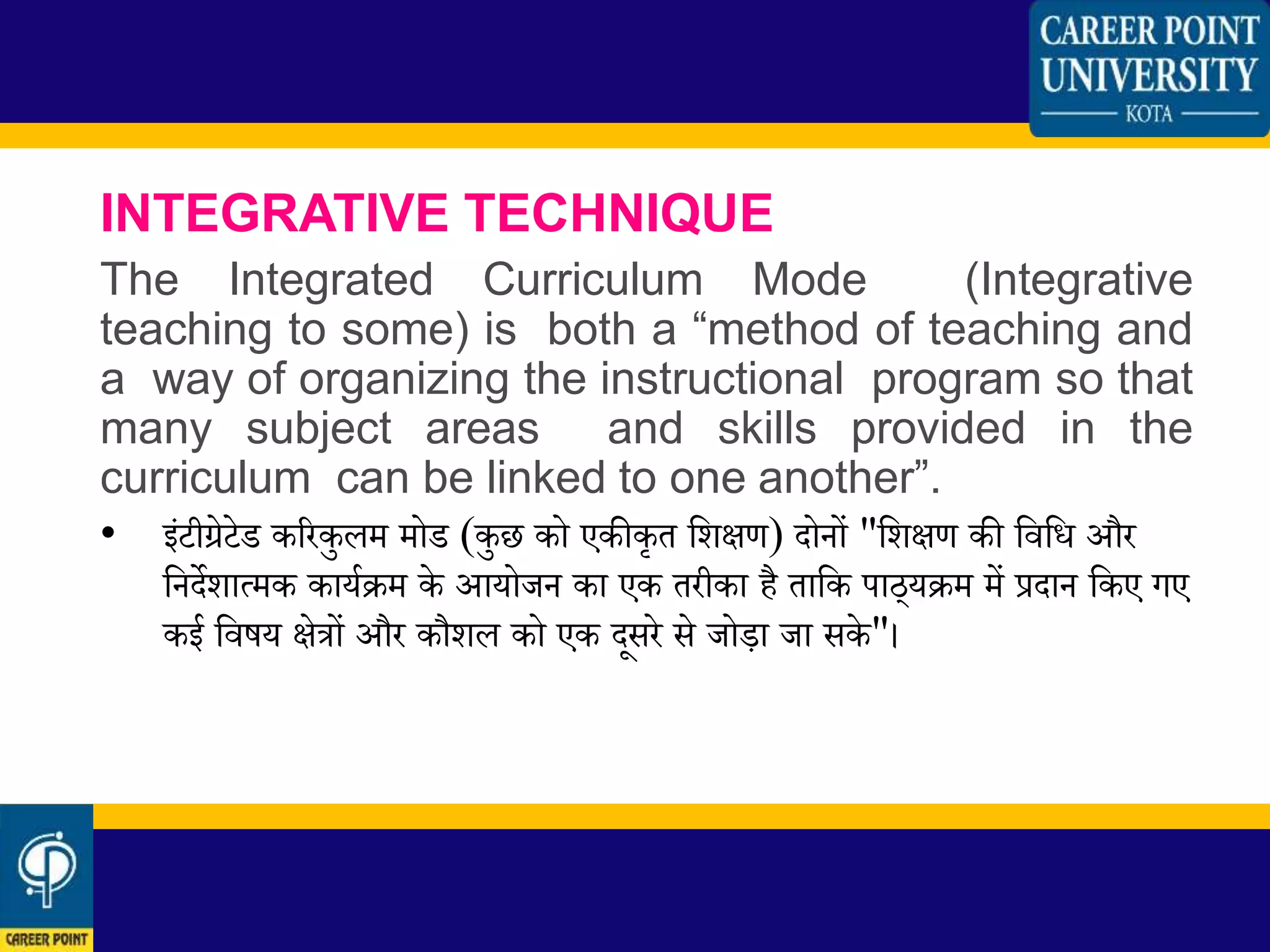 CAREER POINT UNIVERSITY
KOTA

INTEGRATIVE TECHNIQUE

The Integrated Curriculum Mode (Integrative teaching to some) is both a “method of teaching and a way of organizing the instructional program so that many subject areas and skills provided in the curriculum can be linked to one another”.

• इंटीग्रेटेड करिकुलम मोड (कुछ को एकीकृत शिक्षण) दोनों "शिक्षण की विधि और निर्देशात्मक कार्यक्रम के आयोजन का एक तरीका है ताकि पाठ्यक्रम में प्रदान किए गए कई विषय क्षेत्रों और कौशल को एक दूसरे से जोड़ा जा सके"।

CAREER POINT